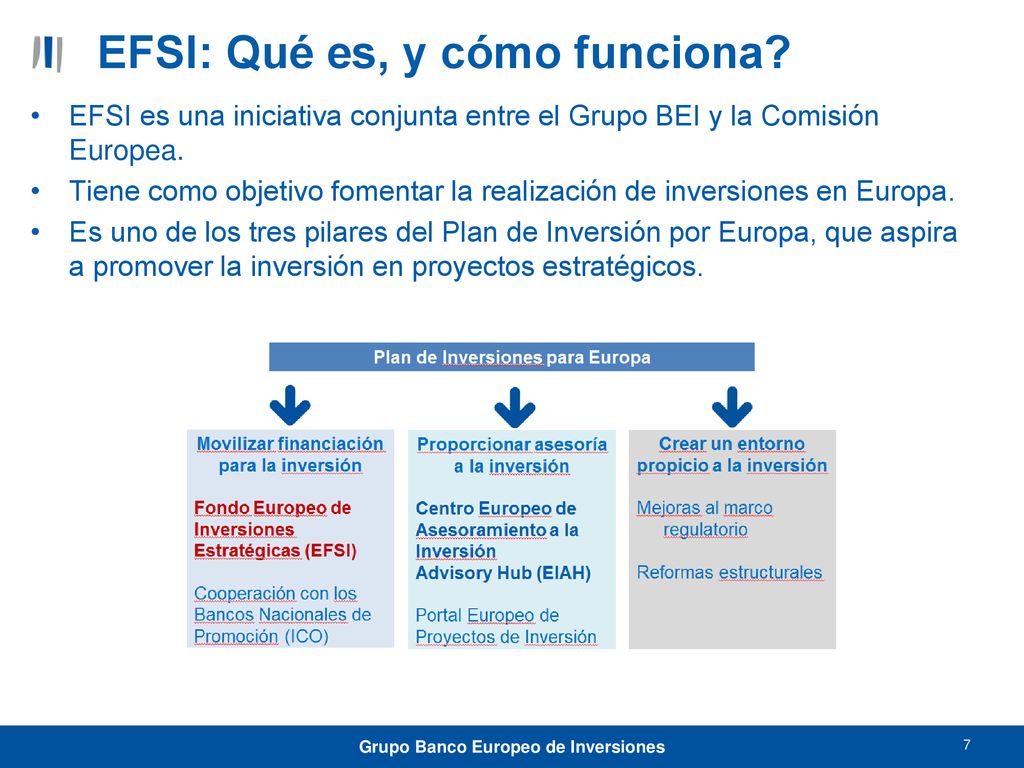 EFSI: Qué es, y cómo funciona?

• EFSI es una iniciativa conjunta entre el Grupo BEI y la Comisión Europea.
• Tiene como objetivo fomentar la realización de inversiones en Europa.
• Es uno de los tres pilares del Plan de Inversión por Europa, que aspira a promover la inversión en proyectos estratégicos.

Plan de Inversiones para Europa

Movilizar financiación para la inversión

Fondo Europeo de Inversiones Estratégicas (EFSI)

Cooperación con los Bancos Nacionales de Promoción (ICO)

Proporcionar asesoría a la inversión

Centro Europeo de Asesoramiento a la Inversión
Advisory Hub (EIAH)

Portal Europeo de Proyectos de Inversión

Crear un entorno propicio a la inversión

Mejoras al marco regulatorio

Reformas estructurales

Grupo Banco Europeo de Inversiones

7